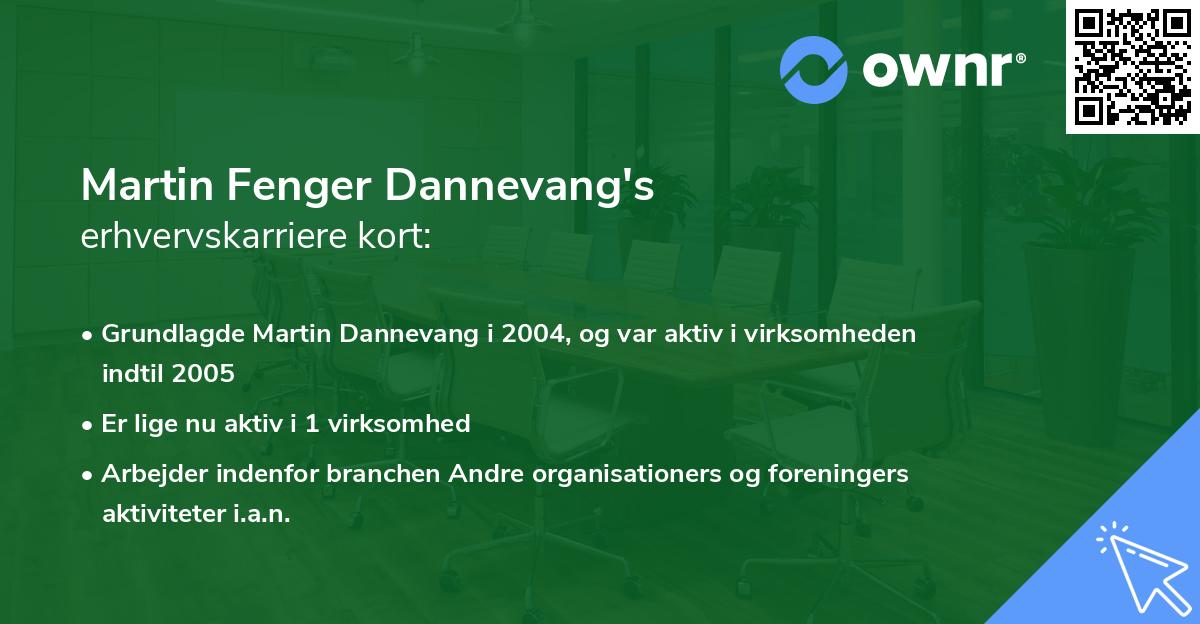 ownr®

Martin Fenger Dannevang's
erhvervskarriere kort:

• Grundlagde Martin Dannevang i 2004, og var aktiv i virksomheden indtil 2005
• Er lige nu aktiv i 1 virksomhed
• Arbejder indenfor branchen Andre organisationers og foreningers aktiviteter i.a.n.